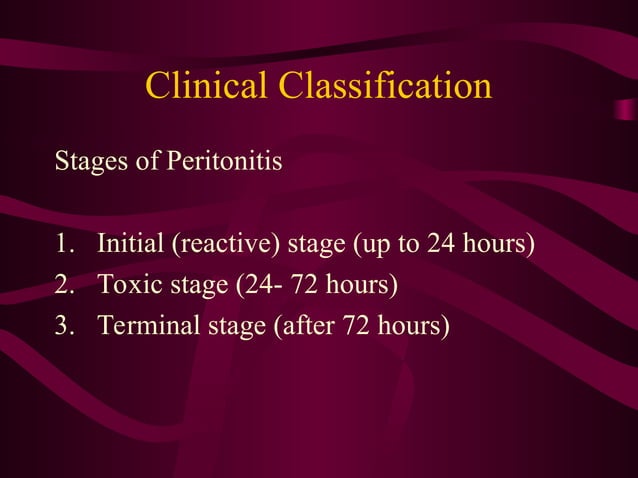 Clinical Classification

Stages of Peritonitis

1. Initial (reactive) stage (up to 24 hours)
2. Toxic stage (24- 72 hours)
3. Terminal stage (after 72 hours)